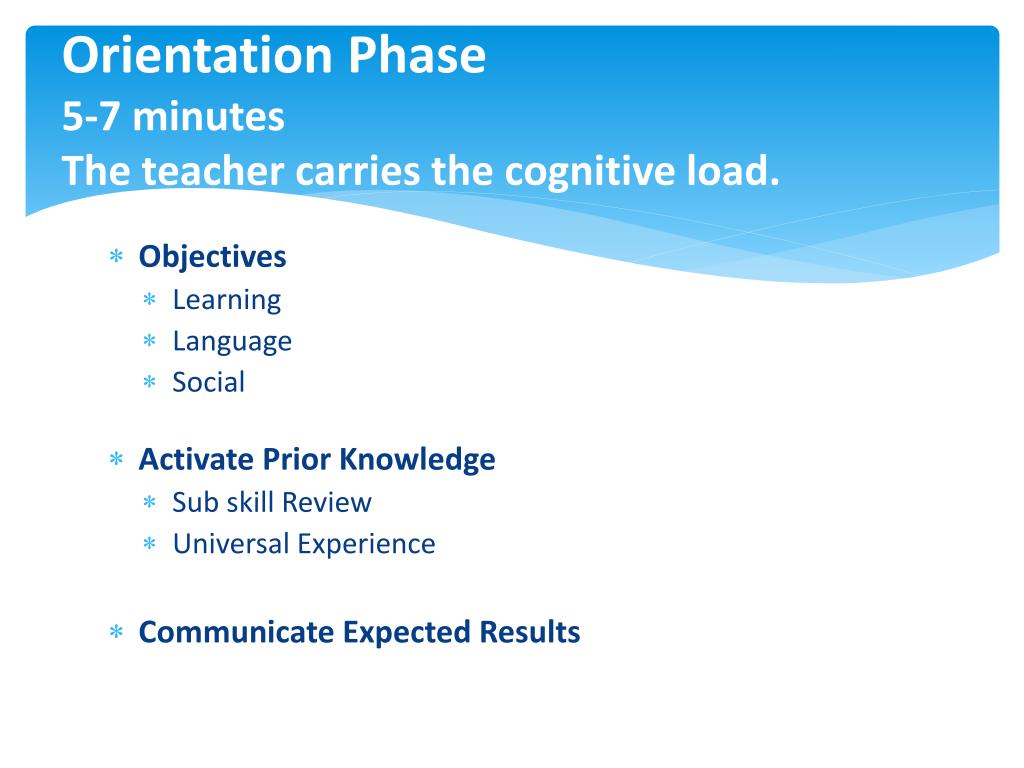 Orientation Phase
5-7 minutes
The teacher carries the cognitive load.

∗ Objectives
 ∗ Learning
 ∗ Language
 ∗ Social

∗ Activate Prior Knowledge
 ∗ Sub skill Review
 ∗ Universal Experience

∗ Communicate Expected Results